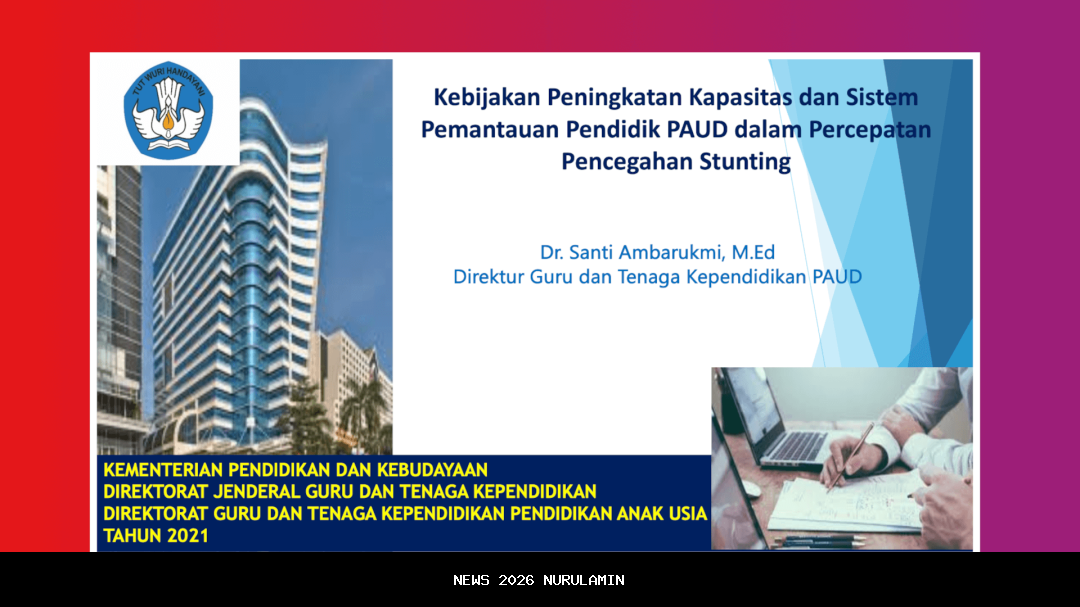 TUT WURI HANDAYANI

Kebijakan Peningkatan Kapasitas dan Sistem Pemantauan Pendidik PAUD dalam Percepatan Pencegahan Stunting

Dr. Santi Ambarukmi, M.Ed
Direktur Guru dan Tenaga Kependidikan PAUD

KEMENTERIAN PENDIDIKAN DAN KEBUDAYAAN
DIREKTORAT JENDERAL GURU DAN TENAGA KEPENDIDIKAN
DIREKTORAT GURU DAN TENAGA KEPENDIDIKAN PENDIDIKAN ANAK USIA
TAHUN 2021

NEWS 2026 NURULAMIN